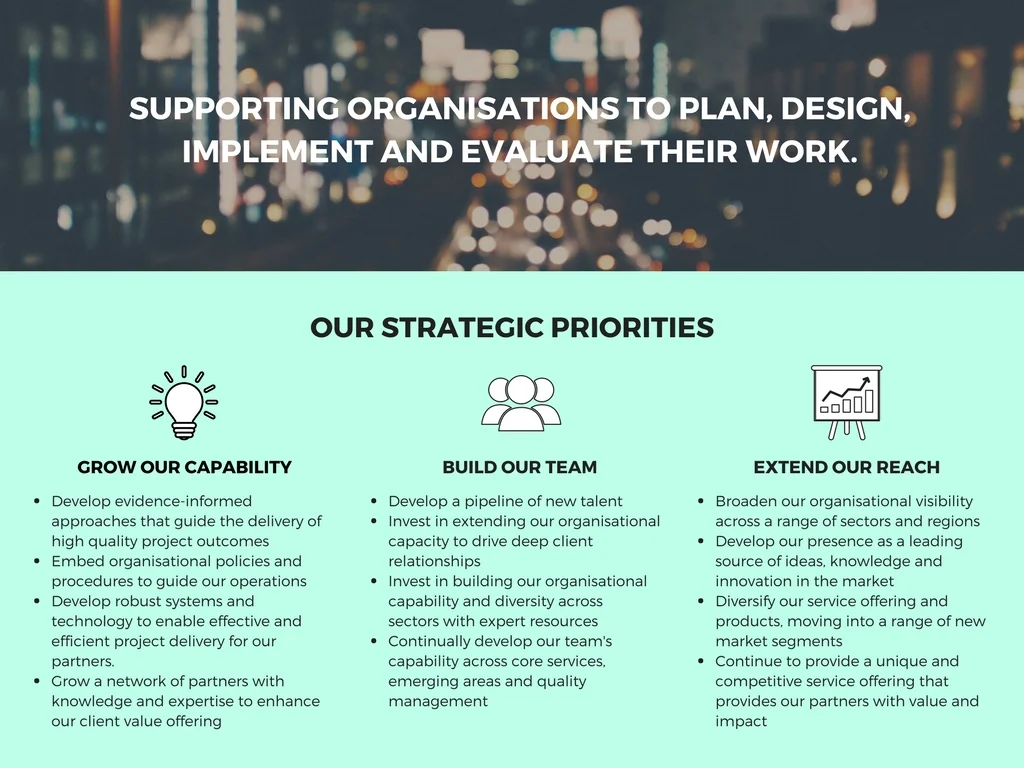 SUPPORTING ORGANISATIONS TO PLAN, DESIGN, IMPLEMENT AND EVALUATE THEIR WORK.

OUR STRATEGIC PRIORITIES

GROW OUR CAPABILITY

- Develop evidence-informed approaches that guide the delivery of high quality project outcomes
- Embed organisational policies and procedures to guide our operations
- Develop robust systems and technology to enable effective and efficient project delivery for our partners.
- Grow a network of partners with knowledge and expertise to enhance our client value offering

BUILD OUR TEAM

- Develop a pipeline of new talent
- Invest in extending our organisational capacity to drive deep client relationships
- Invest in building our organisational capability and diversity across sectors with expert resources
- Continually develop our team's capability across core services, emerging areas and quality management

EXTEND OUR REACH

- Broaden our organisational visibility across a range of sectors and regions
- Develop our presence as a leading source of ideas, knowledge and innovation in the market
- Diversify our service offering and products, moving into a range of new market segments
- Continue to provide a unique and competitive service offering that provides our partners with value and impact